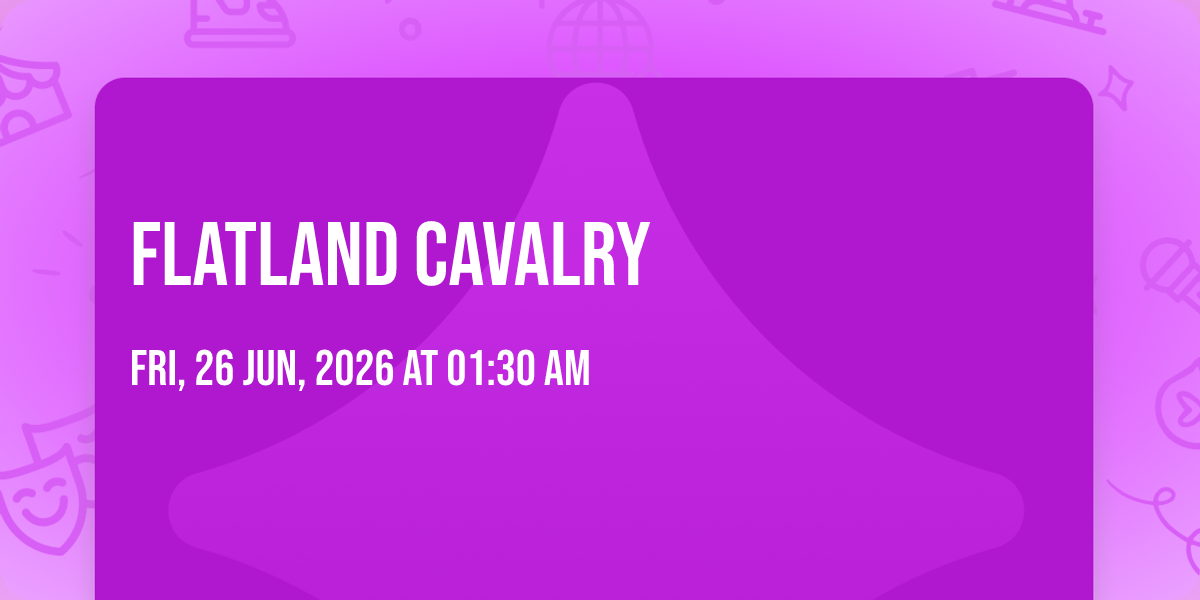 FLATLAND CAVALRY

FRI, 26 JUN, 2026 AT 01:30 AM